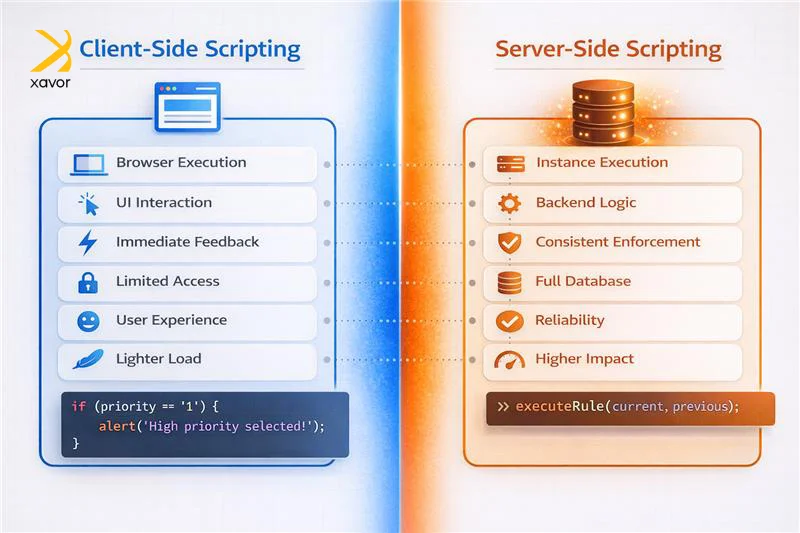 xavor

Client-Side Scripting

Browser Execution

UI Interaction

Immediate Feedback

Limited Access

User Experience

Lighter Load

if (priority == '1') {
  alert('High priority selected!');
}

Server-Side Scripting

Instance Execution

Backend Logic

Consistent Enforcement

Full Database

Reliability

Higher Impact

>> executeRule(current, previous);